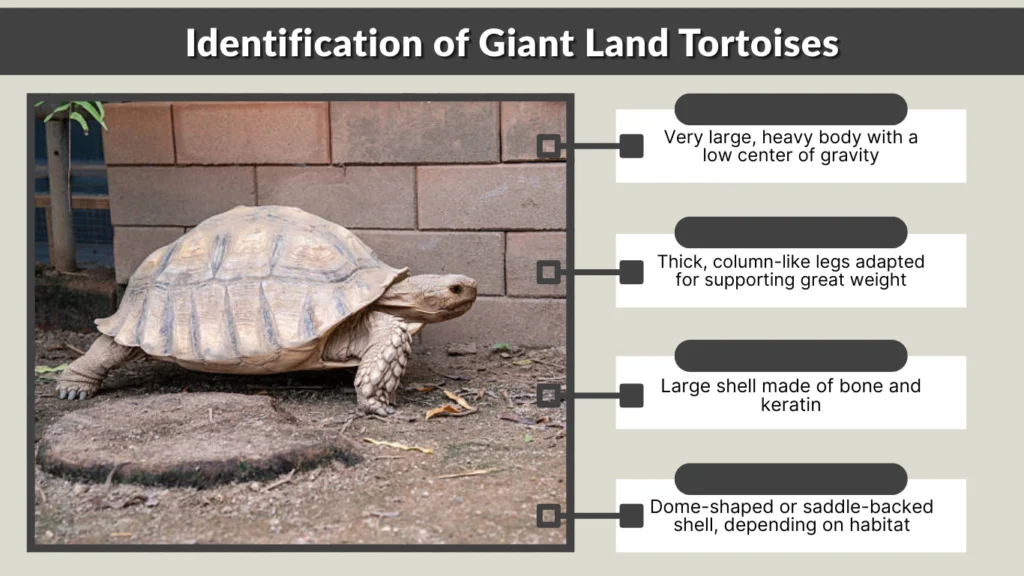 Identification of Giant Land Tortoises

Very large, heavy body with a low center of gravity

Thick, column-like legs adapted for supporting great weight

Large shell made of bone and keratin

Dome-shaped or saddle-backed shell, depending on habitat